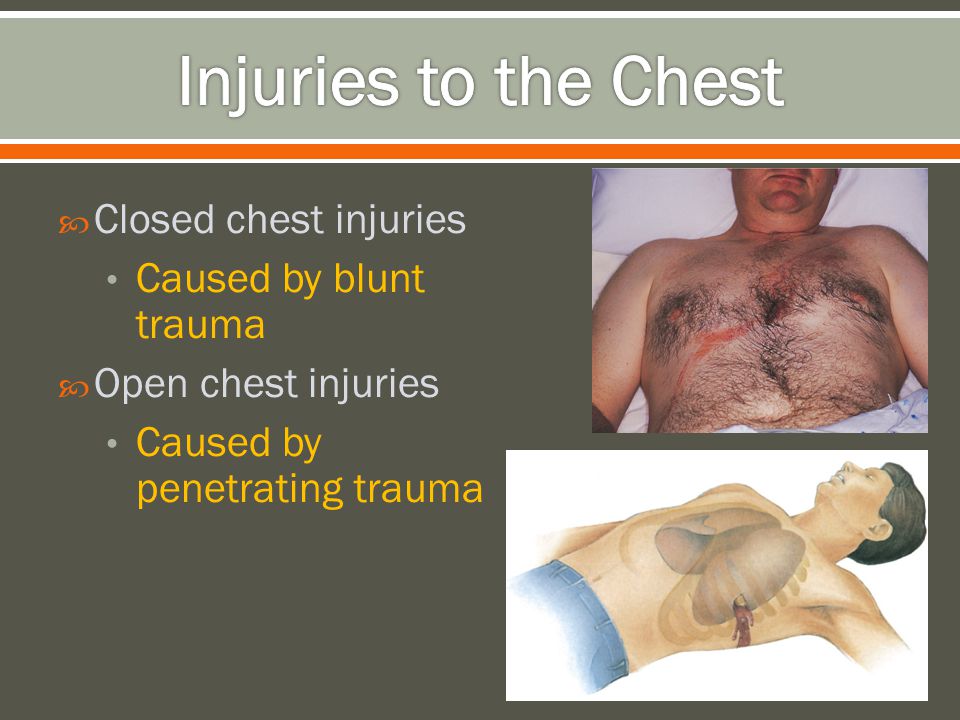 Injuries to the Chest

Closed chest injuries

• Caused by blunt trauma

Open chest injuries

• Caused by penetrating trauma